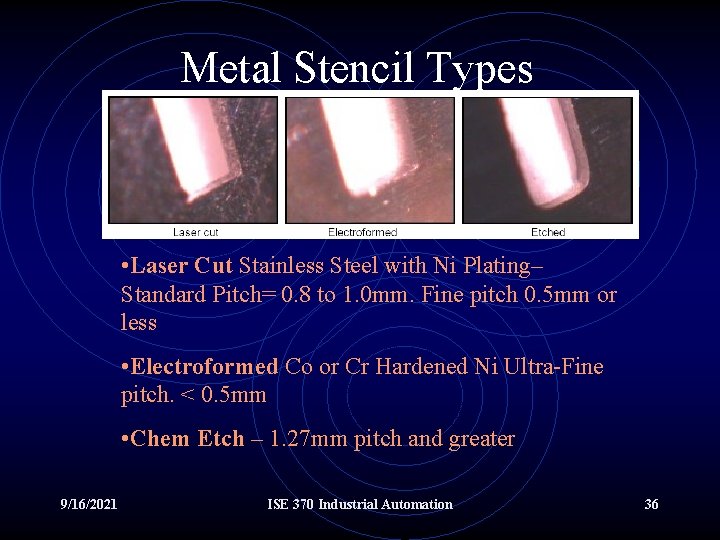 Metal Stencil Types

Laser cut

Electroformed

Etched

•Laser Cut Stainless Steel with Ni Plating– Standard Pitch= 0.8 to 1.0mm. Fine pitch 0.5mm or less

•Electroformed Co or Cr Hardened Ni Ultra-Fine pitch. < 0.5mm

•Chem Etch – 1.27mm pitch and greater

9/16/2021

ISE 370 Industrial Automation

36